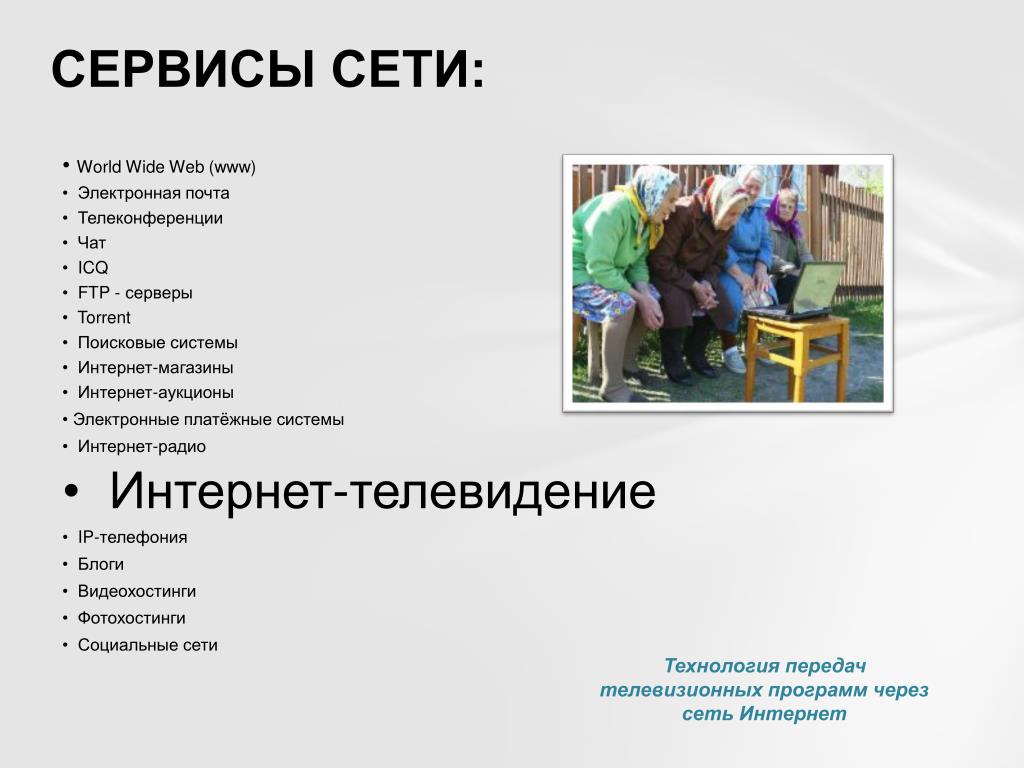 СЕРВИСЫ СЕТИ:

• World Wide Web (www)
• Электронная почта
• Телеконференции
• Чат
• ICQ
• FTP - серверы
• Torrent
• Поисковые системы
• Интернет-магазины
• Интернет-аукционы
• Электронные платёжные системы
• Интернет-радио
• Интернет-телевидение
• IP-телефония
• Блоги
• Видеохостинги
• Фотохостинги
• Социальные сети

Технология передач телевизионных программ через сеть Интернет